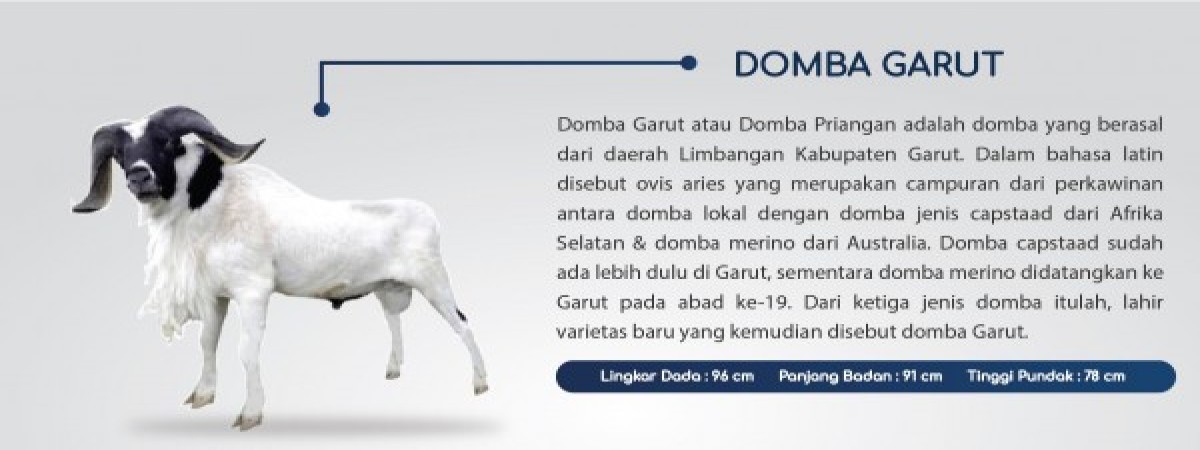 DOMBA GARUT

Domba Garut atau Domba Priangan adalah domba yang berasal dari daerah Limbangan Kabupaten Garut. Dalam bahasa latin disebut ovis aries yang merupakan campuran dari perkawinan antara domba lokal dengan domba jenis capstaad dari Afrika Selatan & domba merino dari Australia. Domba capstaad sudah ada lebih dulu di Garut, sementara domba merino didatangkan ke Garut pada abad ke-19. Dari ketiga jenis domba itulah, lahir varietas baru yang kemudian disebut domba Garut.

Lingkar Dada : 96 cm   Panjang Badan : 91 cm   Tinggi Pundak : 78 cm